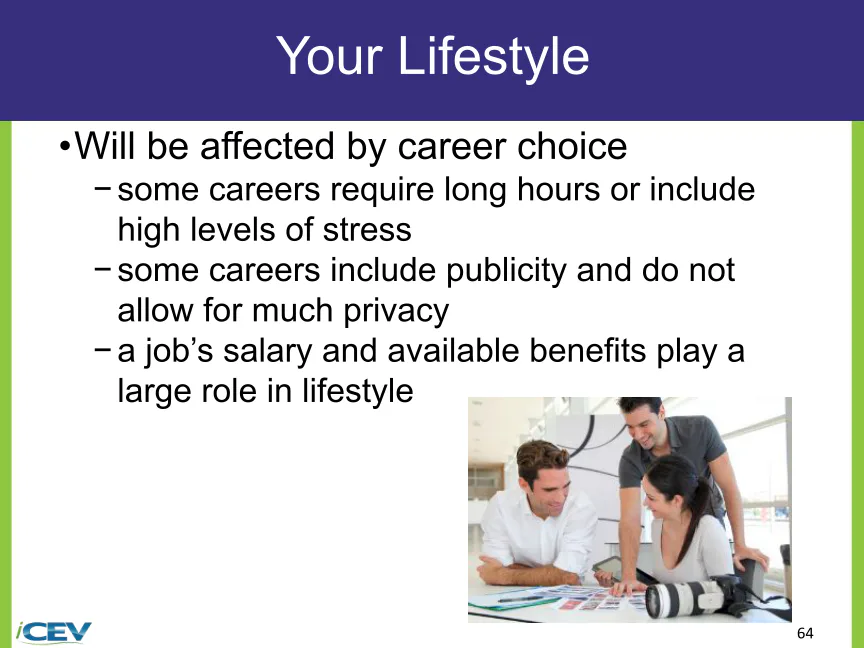 Your Lifestyle

•Will be affected by career choice

− some careers require long hours or include high levels of stress

− some careers include publicity and do not allow for much privacy

− a job’s salary and available benefits play a large role in lifestyle

iCEV

64